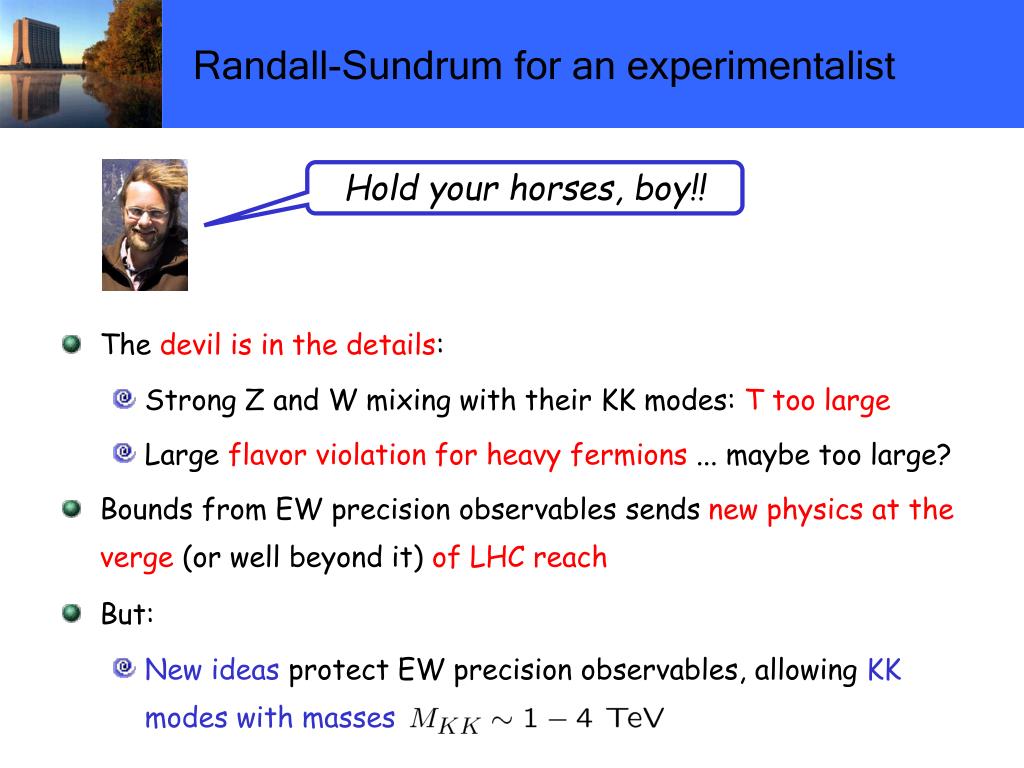 Randall-Sundrum for an experimentalist

Hold your horses, boy!!

The devil is in the details:

Strong Z and W mixing with their KK modes: T too large

Large flavor violation for heavy fermions ... maybe too large?

Bounds from EW precision observables sends new physics at the verge (or well beyond it) of LHC reach

But:

New ideas protect EW precision observables, allowing KK modes with masses $M_{KK} \sim 1 - 4$ TeV